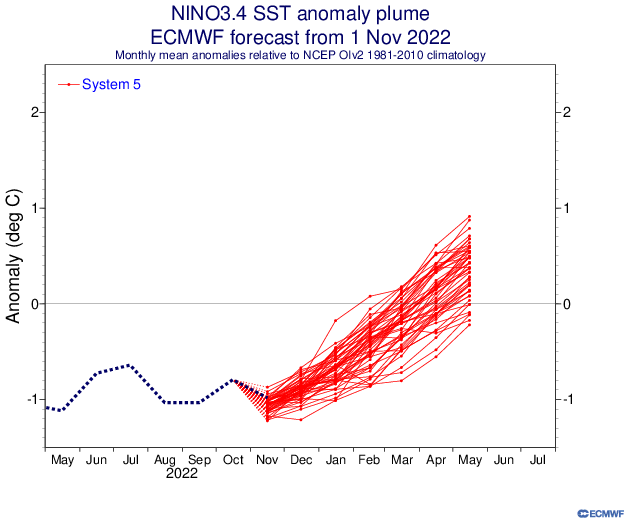 NINO3.4 SST anomaly plume
ECMWF forecast from 1 Nov 2022
Monthly mean anomalies relative to NCEP OIv2 1981-2010 climatology

System 5

Anomaly (deg C)

2
1
0
-1

2
1
0
-1

May Jun Jul Aug Sep Oct Nov Dec Jan Feb Mar Apr May Jun Jul
2022

ECMWF